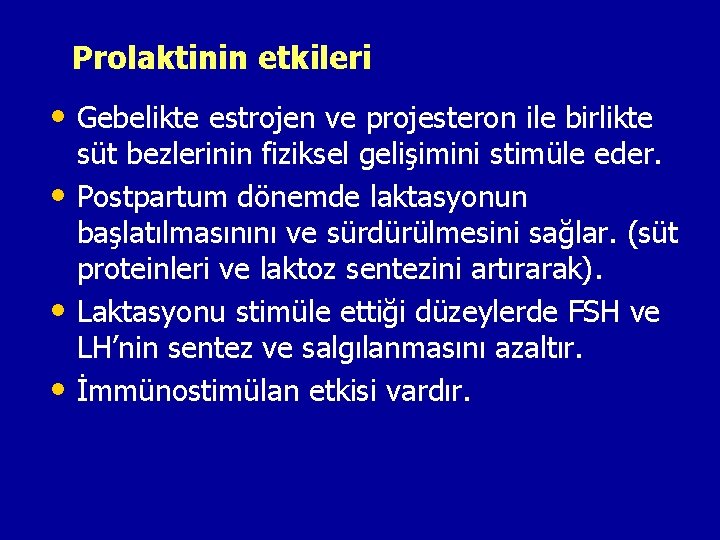 Prolaktinin etkileri

• Gebelikte estrojen ve projesteron ile birlikte süt bezlerinin fiziksel gelişimini stimüle eder.
• Postpartum dönemde laktasyonun başlatılmasınını ve sürdürülmesini sağlar. (süt proteinleri ve laktoz sentezini artırarak).
• Laktasyonu stimüle ettiği düzeylerde FSH ve LH'nin sentez ve salgılanmasını azaltır.
• İmmünostimülan etkisi vardır.